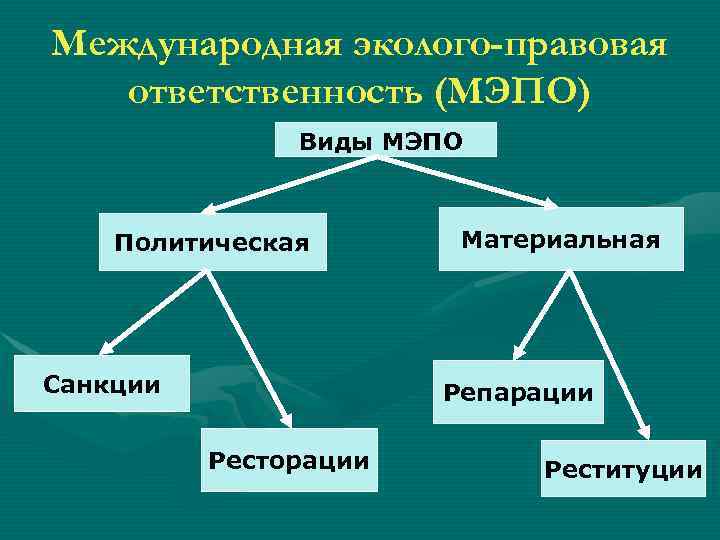 Международная эколого-правовая ответственность (МЭПО)

Виды МЭПО

Политическая

Материальная

Санкции

Ресторации

Репарации

Реституции